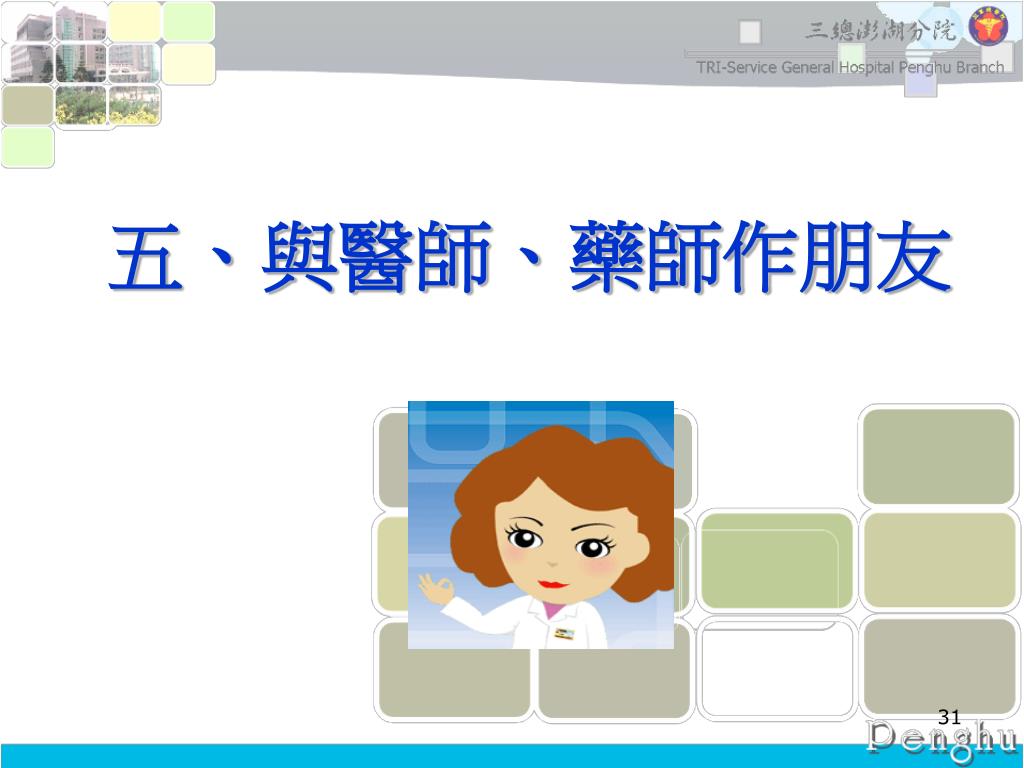 三總澎湖分院
TRI-Service General Hospital Penghu Branch

五、與醫師、藥師作朋友

31
Penghu